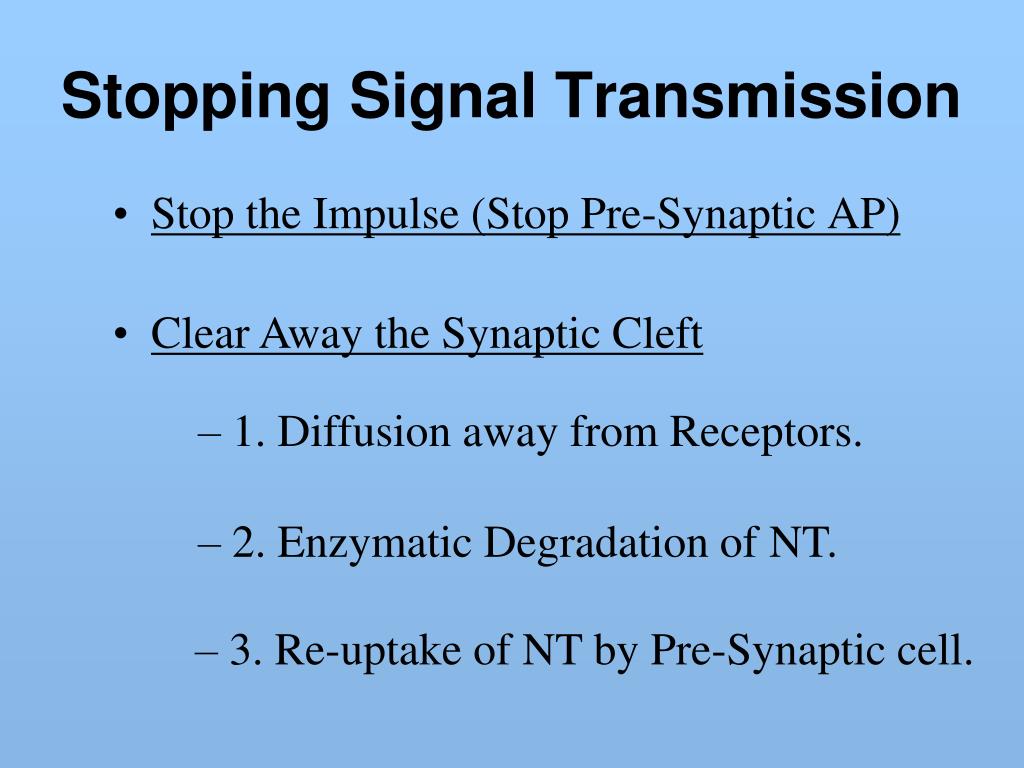 Stopping Signal Transmission

• Stop the Impulse (Stop Pre-Synaptic AP)

• Clear Away the Synaptic Cleft

– 1. Diffusion away from Receptors.

– 2. Enzymatic Degradation of NT.

– 3. Re-uptake of NT by Pre-Synaptic cell.